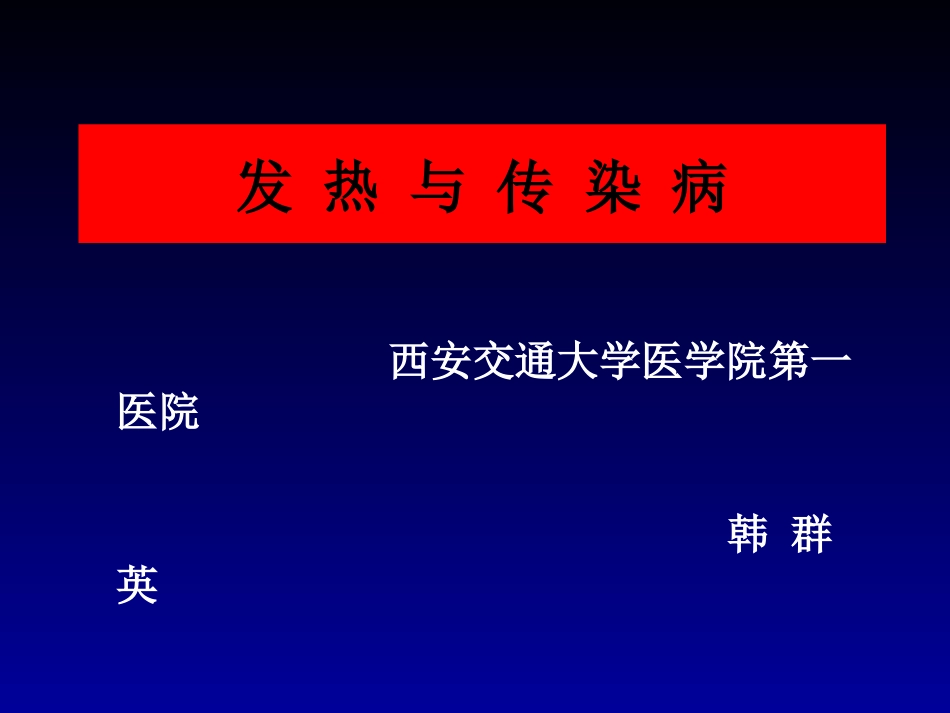 发 热 与 传 染 病

西安交通大学医学院第一医院

韩 群 英